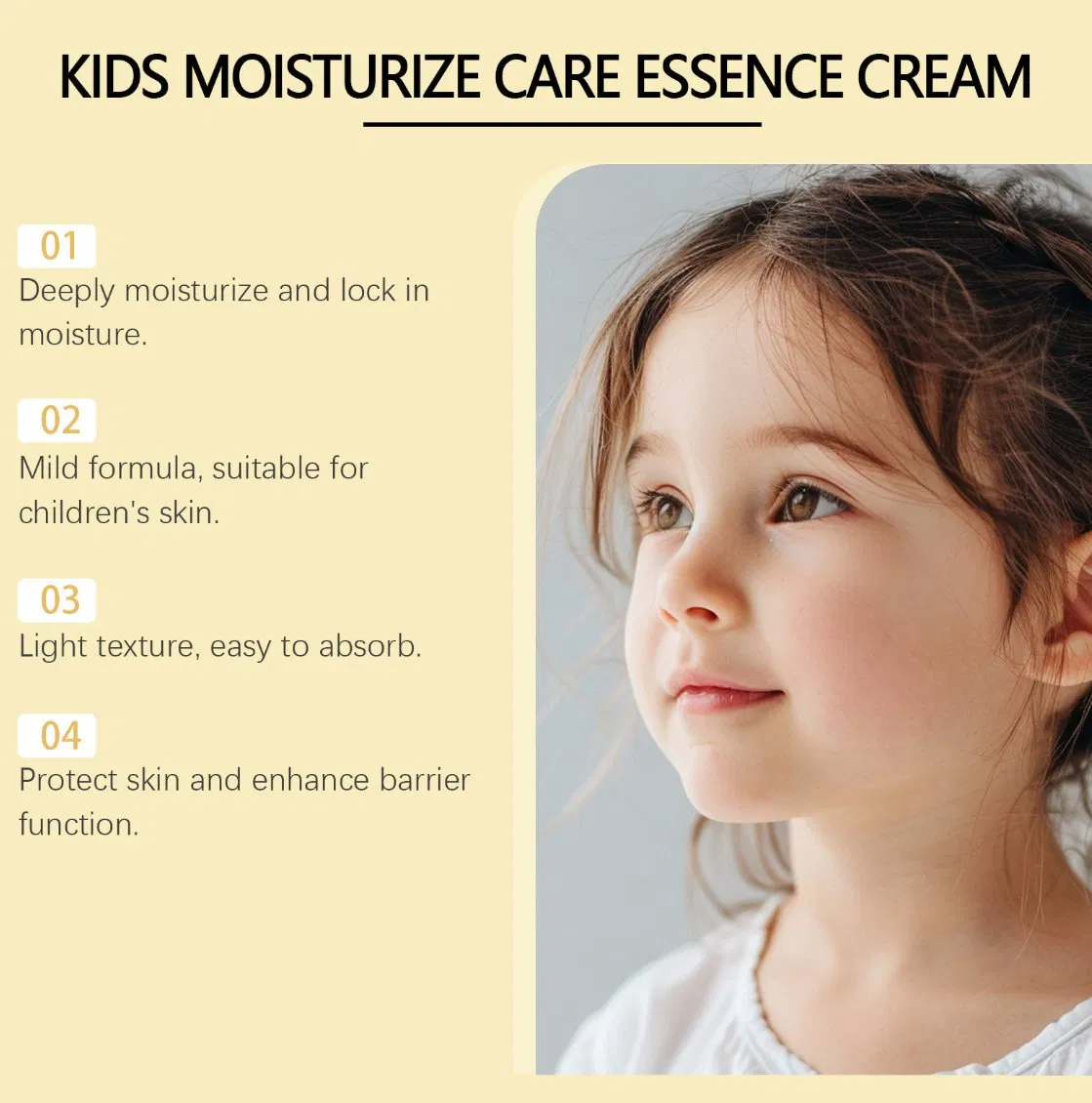 KIDS MOISTURIZE CARE ESSENCE CREAM

01
Deeply moisturize and lock in moisture.

02
Mild formula, suitable for children's skin.

03
Light texture, easy to absorb.

04
Protect skin and enhance barrier function.